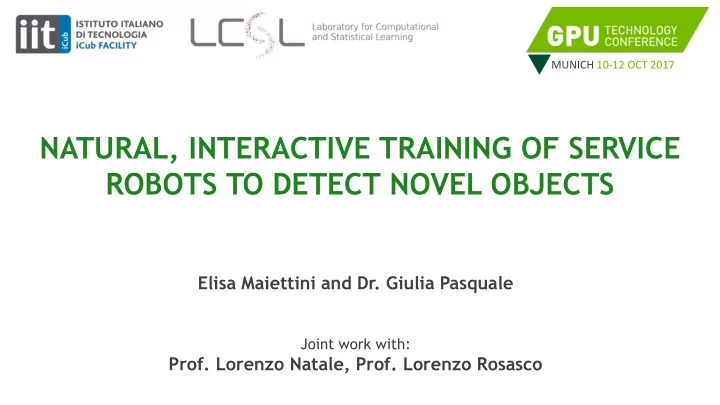 iit iCub ISTITUTO ITALIANO DI TECNOLOGIA iCub FACILITY

LCSL Laboratory for Computational and Statistical Learning

GPU TECHNOLOGY CONFERENCE
MUNICH 10-12 OCT 2017

NATURAL, INTERACTIVE TRAINING OF SERVICE ROBOTS TO DETECT NOVEL OBJECTS

Elisa Maiettini and Dr. Giulia Pasquale

Joint work with:
Prof. Lorenzo Natale, Prof. Lorenzo Rosasco